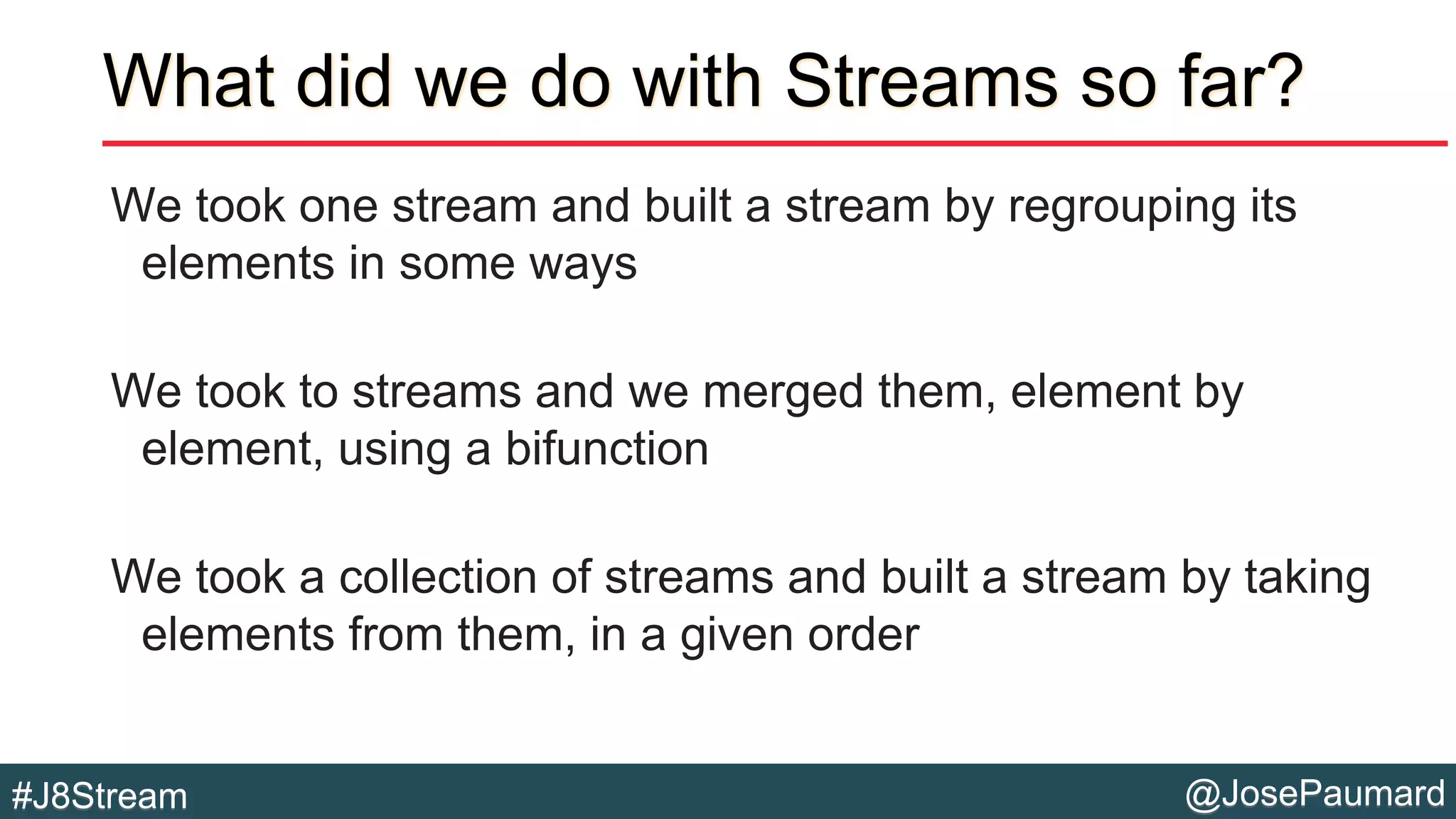 What did we do with Streams so far?

We took one stream and built a stream by regrouping its elements in some ways

We took to streams and we merged them, element by element, using a bifunction

We took a collection of streams and built a stream by taking elements from them, in a given order

#J8Stream

@JosePaumard